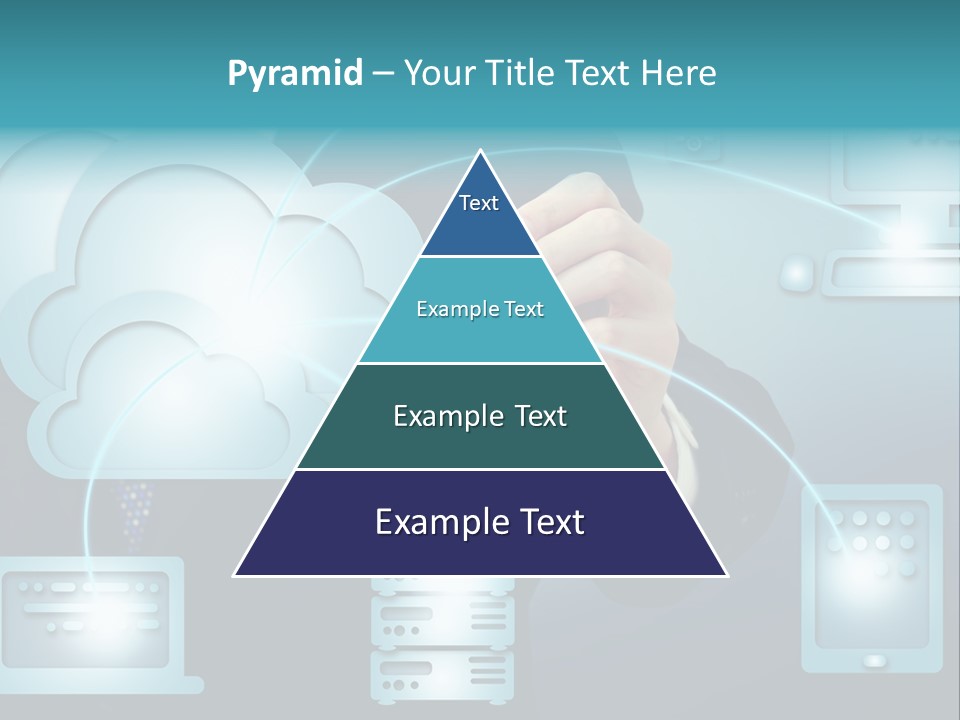 Pyramid – Your Title Text Here

Text

Example Text

Example Text

Example Text